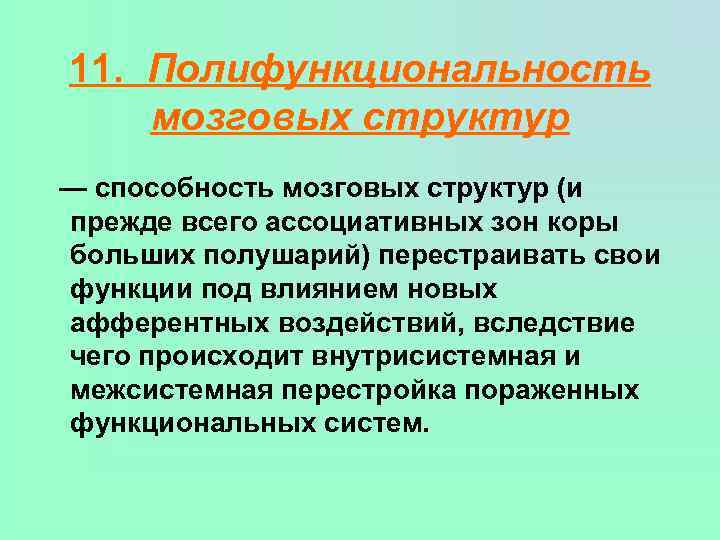 11. Полифункциональность мозговых структур

— способность мозговых структур (и прежде всего ассоциативных зон коры больших полушарий) перестраивать свои функции под влиянием новых афферентных воздействий, вследствие чего происходит внутрисистемная и межсистемная перестройка пораженных функциональных систем.